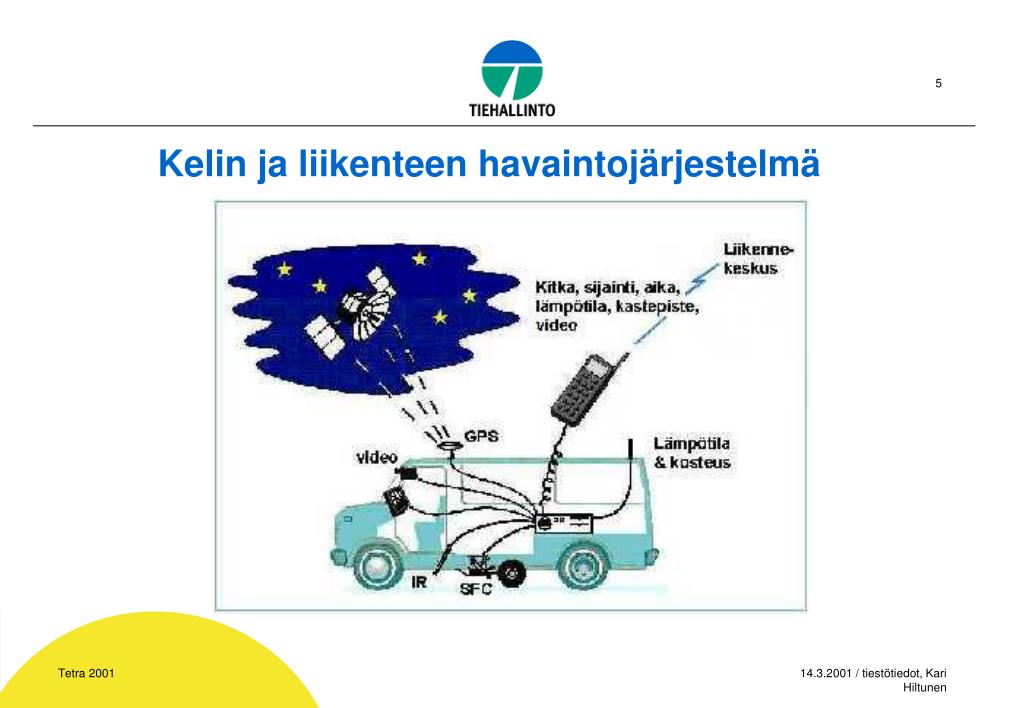 TIEHALLINTO

5

Kelin ja liikenteen havaintojärjestelmä

Liikennekeskus

Kitka, sijainti, aika, lämpötila, kastepiste, video

GPS

video

Lämpötila & kosteus

IR

SFC

Tetra 2001

14.3.2001 / tiestötiedot, Kari Hiltunen